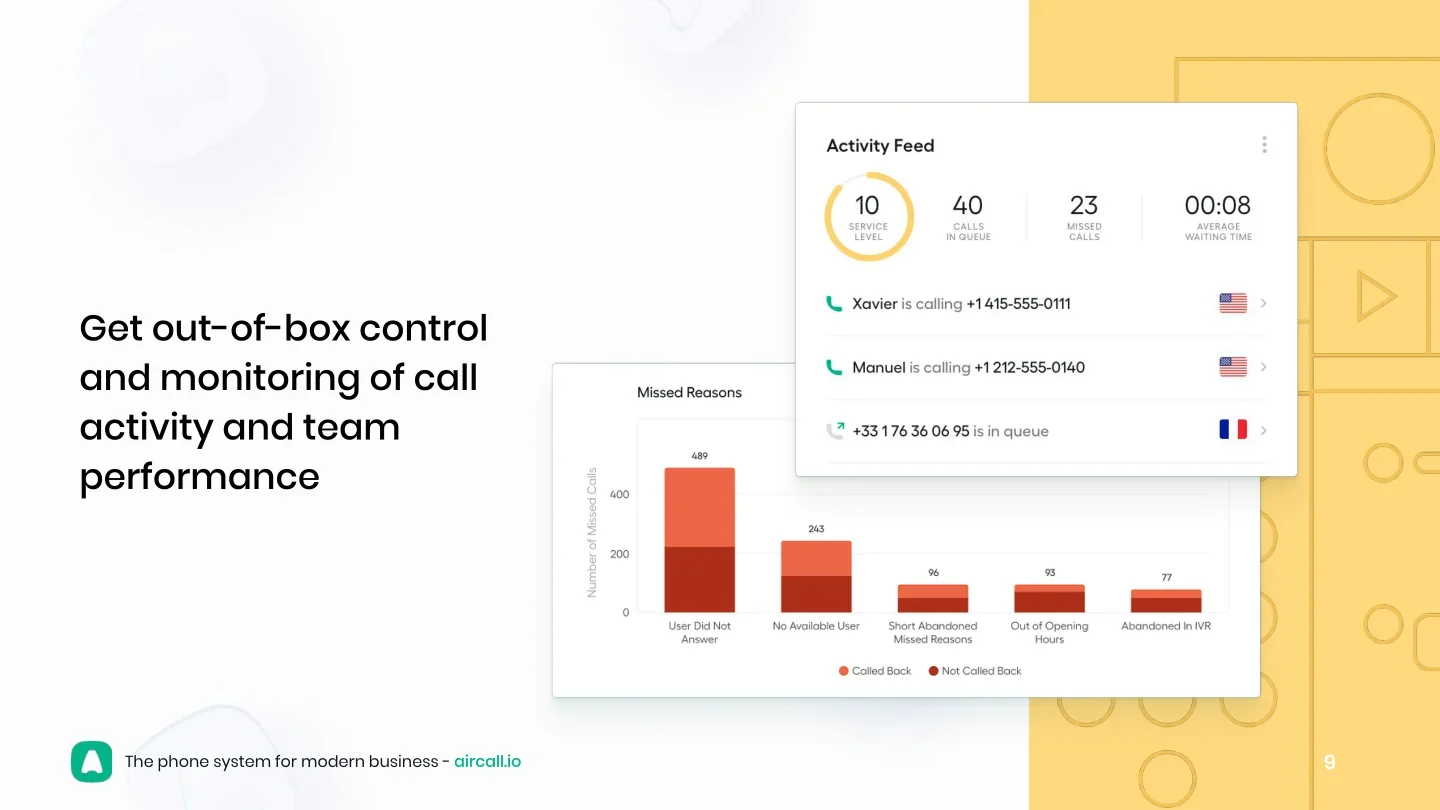 Get out-of-box control and monitoring of call activity and team performance

Activity Feed

10
SERVICE LEVEL

40
CALLS IN QUEUE

23
MISSED CALLS

00:08
AVERAGE WAITING TIME

Xavier is calling +1 415-555-0111

Manuel is calling +1 212-555-0140

+33 1 76 36 06 95 is in queue

Missed Reasons

Number of Missed Calls

400
200
0

489
243
96
93
77

User Did Not Answer
No Available User
Short Abandoned Missed Reasons
Out of Opening Hours
Abandoned In IVR

Called Back
Not Called Back

The phone system for modern business - aircall.io

9